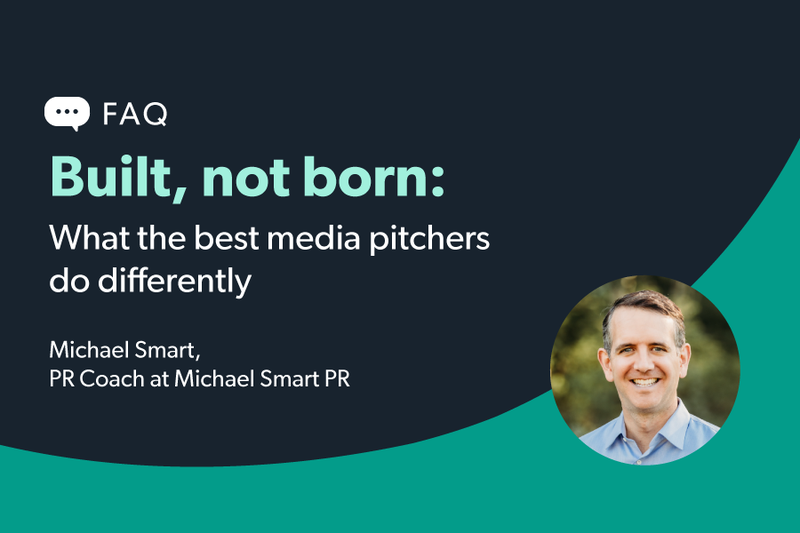 FAQ

Built, not born:

What the best media pitchers do differently

Michael Smart,
PR Coach at Michael Smart PR